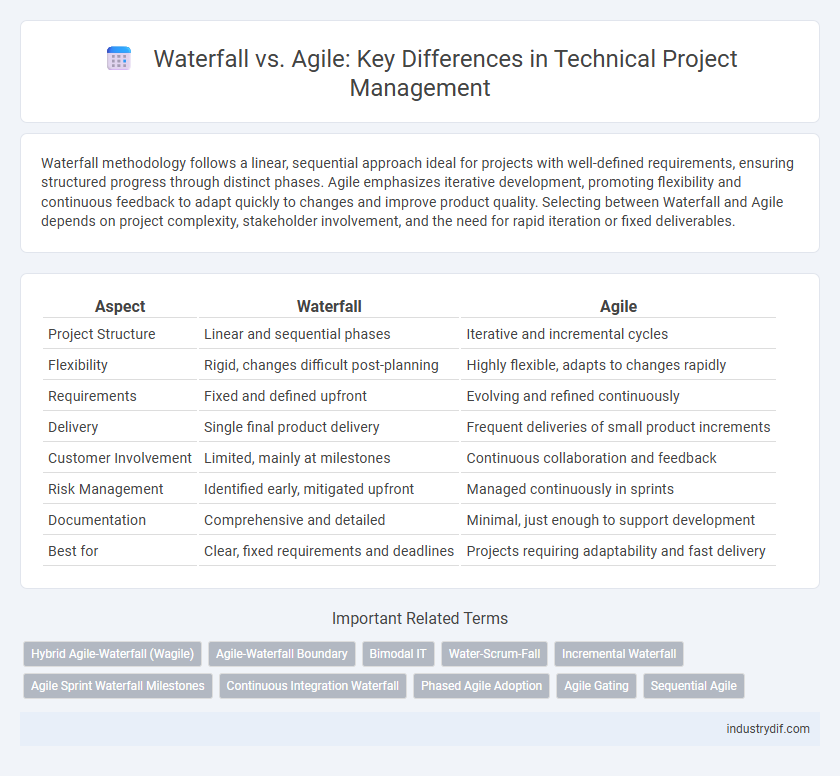 Waterfall vs. Agile: Key Differences in Technical Project Management

Waterfall methodology follows a linear, sequential approach ideal for projects with well-defined requirements, ensuring structured progress through distinct phases. Agile emphasizes iterative development, promoting flexibility and continuous feedback to adapt quickly to changes and improve product quality. Selecting between Waterfall and Agile depends on project complexity, stakeholder involvement, and the need for rapid iteration or fixed deliverables.

| Aspect | Waterfall | Agile |
|---|---|---|
| Project Structure | Linear and sequential phases | Iterative and incremental cycles |
| Flexibility | Rigid, changes difficult post-planning | Highly flexible, adapts to changes rapidly |
| Requirements | Fixed and defined upfront | Evolving and refined continuously |
| Delivery | Single final product delivery | Frequent deliveries of small product increments |
| Customer Involvement | Limited, mainly at milestones | Continuous collaboration and feedback |
| Risk Management | Identified early, mitigated upfront | Managed continuously in sprints |
| Documentation | Comprehensive and detailed | Minimal, just enough to support development |
| Best for | Clear, fixed requirements and deadlines | Projects requiring adaptability and fast delivery |

Important Related Terms

Hybrid Agile-Waterfall (Wagile) Agile-Waterfall Boundary Bimodal IT Water-Scrum-Fall Incremental Waterfall Agile Sprint Waterfall Milestones Continuous Integration Waterfall Phased Agile Adoption Agile Gating Sequential Agile

industrydif.com